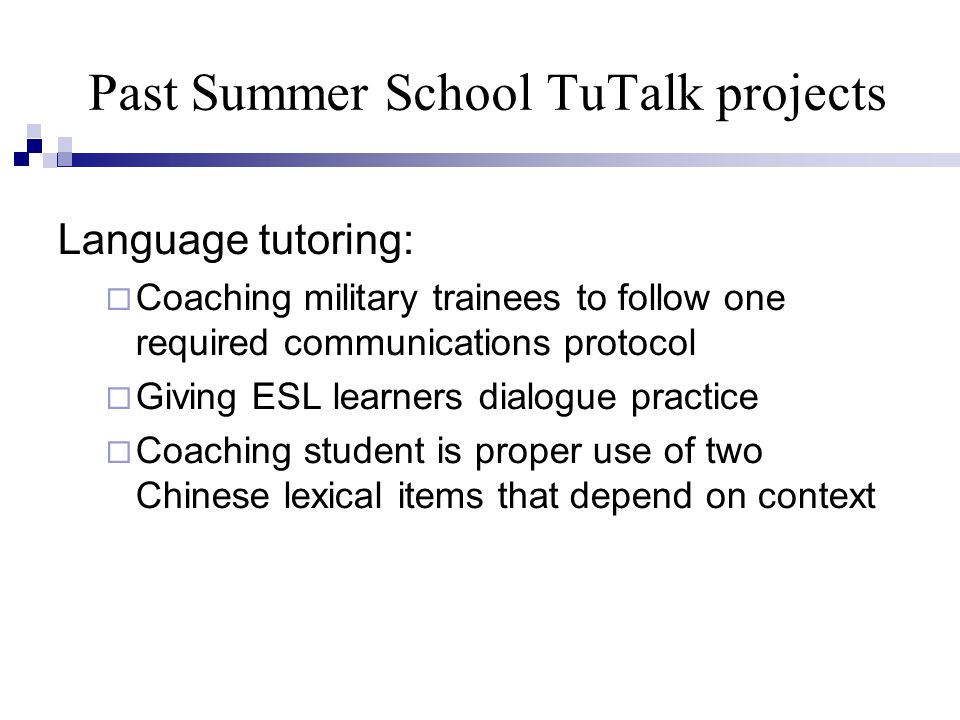 Past Summer School TuTalk projects

Language tutoring:

□ Coaching military trainees to follow one required communications protocol

□ Giving ESL learners dialogue practice

□ Coaching student is proper use of two Chinese lexical items that depend on context